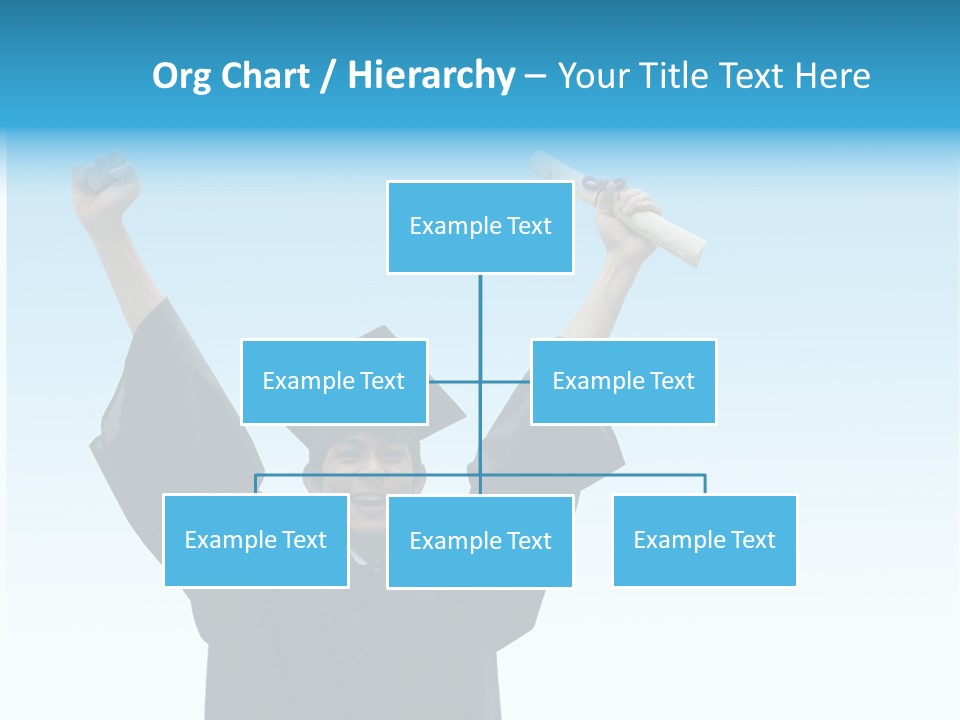 Org Chart / Hierarchy – Your Title Text Here

Example Text

Example Text

Example Text

Example Text

Example Text

Example Text